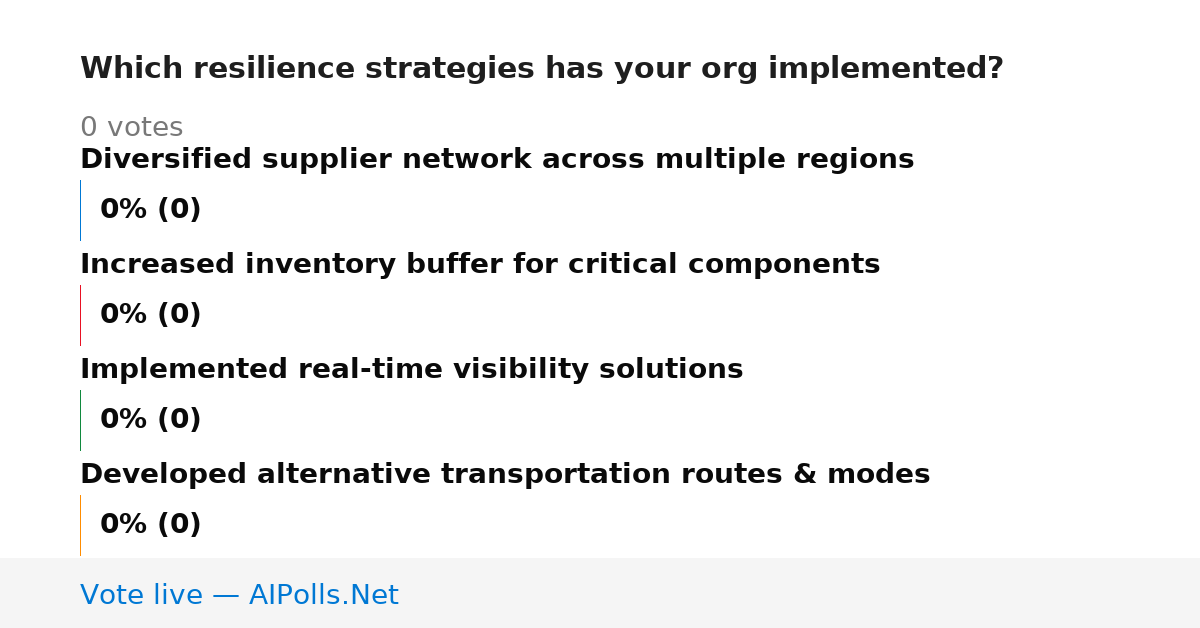 Which resilience strategies has your org implemented?

0 votes

Diversified supplier network across multiple regions

0% (0)

Increased inventory buffer for critical components

0% (0)

Implemented real-time visibility solutions

0% (0)

Developed alternative transportation routes & modes

0% (0)

Vote live — AIPolls.Net